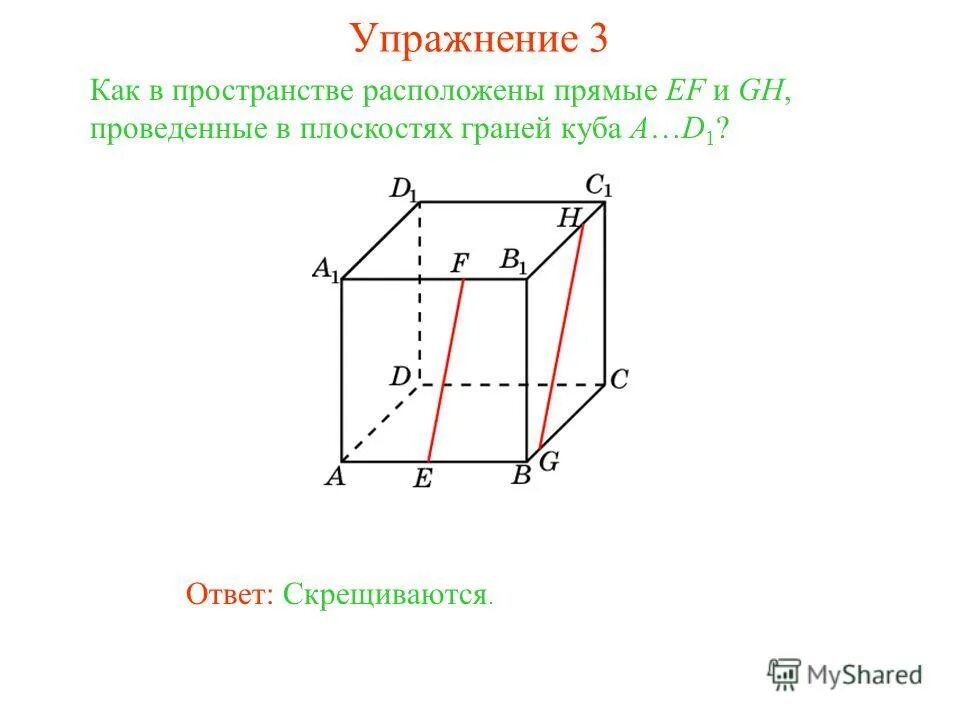 Упражнение 3

Как в пространстве расположены прямые $EF$ и $GH$, проведенные в плоскостях граней куба $A…D_1$?

$D_1$ $C_1$ $H$ $A_1$ $F$ $B_1$ $D$ $C$ $A$ $E$ $B$ $G$

Ответ: Скрещиваются.

MyShared